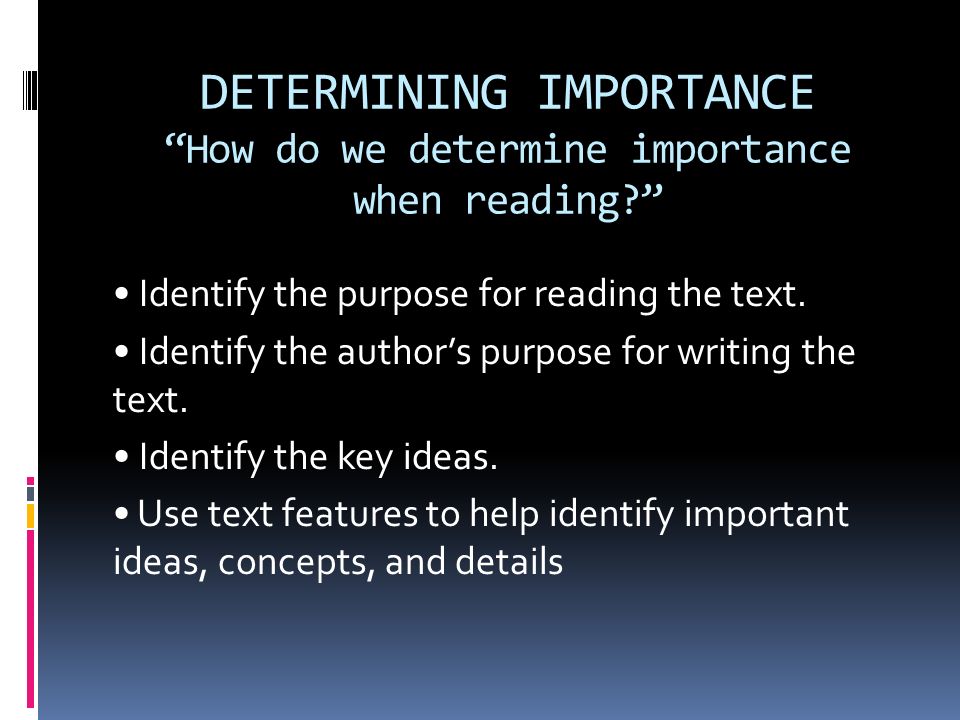 DETERMINING IMPORTANCE
“How do we determine importance when reading?”

• Identify the purpose for reading the text.

• Identify the author’s purpose for writing the text.

• Identify the key ideas.

• Use text features to help identify important ideas, concepts, and details